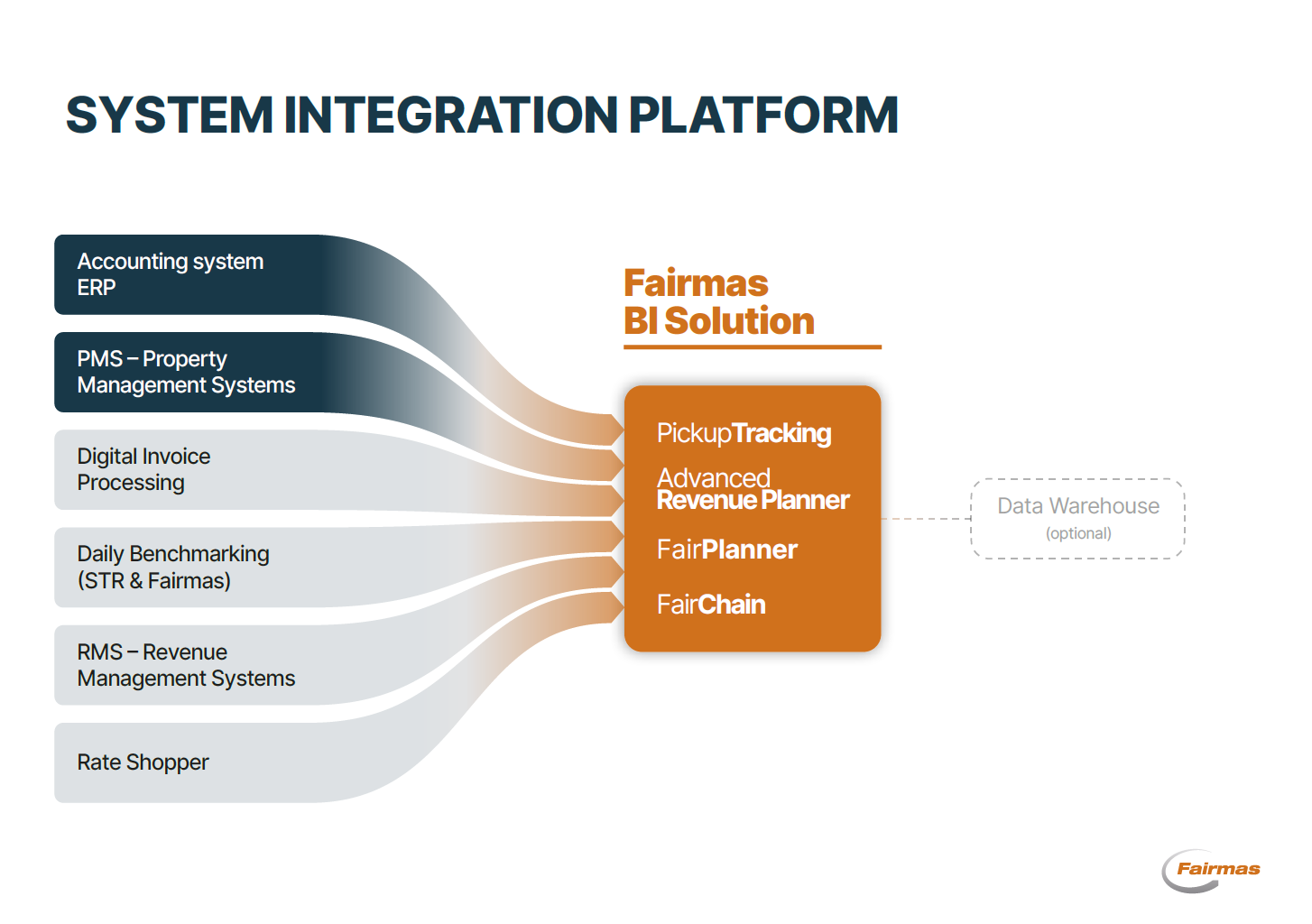 SYSTEM INTEGRATION PLATFORM

Accounting system
ERP

PMS – Property Management Systems

Digital Invoice Processing

Daily Benchmarking (STR & Fairmas)

RMS – Revenue Management Systems

Rate Shopper

Fairmas
BI Solution

PickupTracking

Advanced
Revenue Planner

FairPlanner

FairChain

Data Warehouse
(optional)

Fairmas